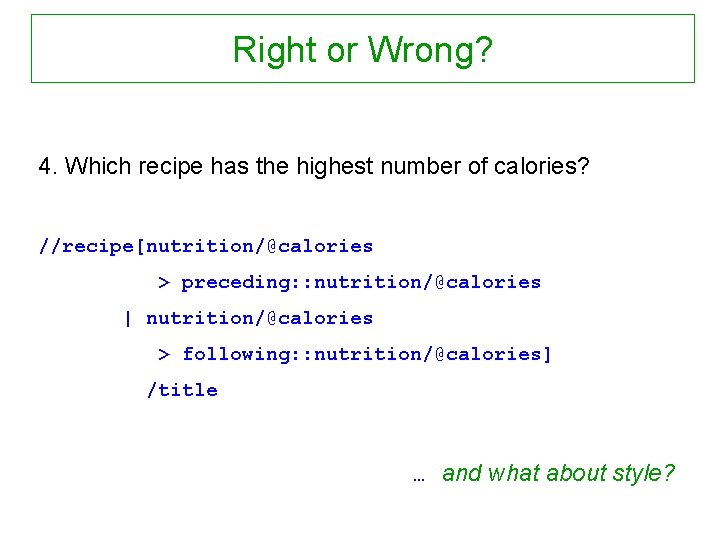 Right or Wrong?

4. Which recipe has the highest number of calories?

//recipe[nutrition/@calories
> preceding::nutrition/@calories
| nutrition/@calories
> following::nutrition/@calories]
/title

… and what about style?